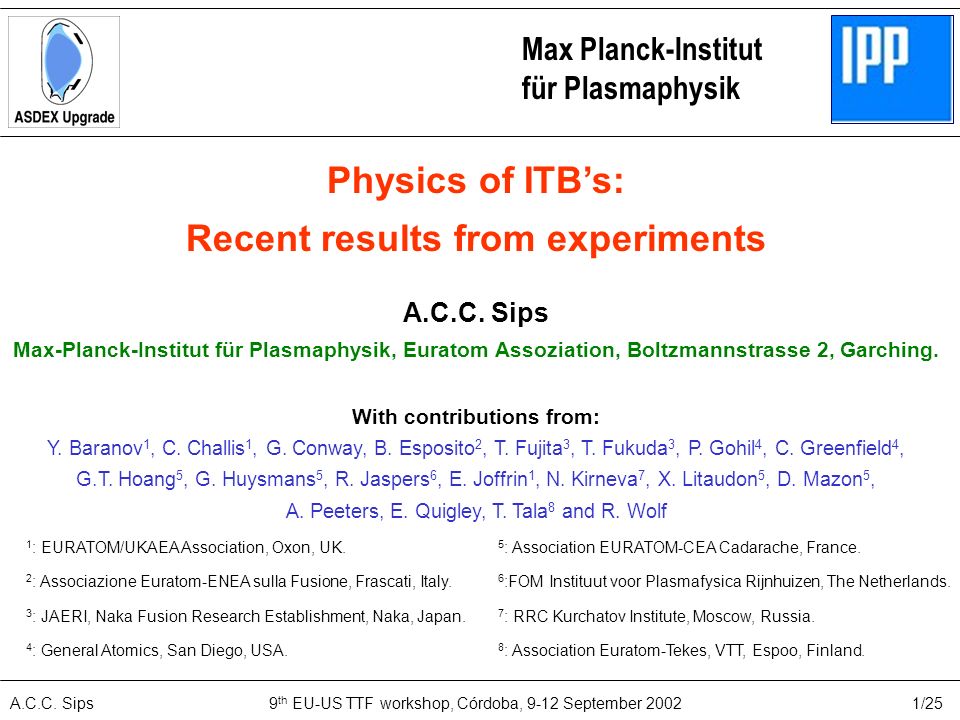 ASDEX Upgrade

Max Planck-Institut für Plasmaphysik

IPP

Physics of ITB's:

Recent results from experiments

A.C.C. Sips

Max-Planck-Institut für Plasmaphysik, Euratom Assoziation, Boltzmannstrasse 2, Garching.

With contributions from:

Y. Baranov$^1$, C. Challis$^1$, G. Conway, B. Esposito$^2$, T. Fujita$^3$, T. Fukuda$^3$, P. Gohil$^4$, C. Greenfield$^4$, G.T. Hoang$^5$, G. Huysmans$^5$, R. Jaspers$^6$, E. Joffrin$^1$, N. Kirneva$^7$, X. Litaudon$^5$, D. Mazon$^5$, A. Peeters, E. Quigley, T. Tala$^8$ and R. Wolf

$^1$: EURATOM/UKAEA Association, Oxon, UK.

$^2$: Associazione Euratom-ENEA sulla Fusione, Frascati, Italy.

$^3$: JAERI, Naka Fusion Research Establishment, Naka, Japan.

$^4$: General Atomics, San Diego, USA.

$^5$: Association EURATOM-CEA Cadarache, France.

$^6$:FOM Instituut voor Plasmafysica Rijnhuizen, The Netherlands.

$^7$: RRC Kurchatov Institute, Moscow, Russia.

$^8$: Association Euratom-Tekes, VTT, Espoo, Finland.

A.C.C. Sips

9$^{th}$ EU-US TTF workshop, Córdoba, 9-12 September 2002

1/25